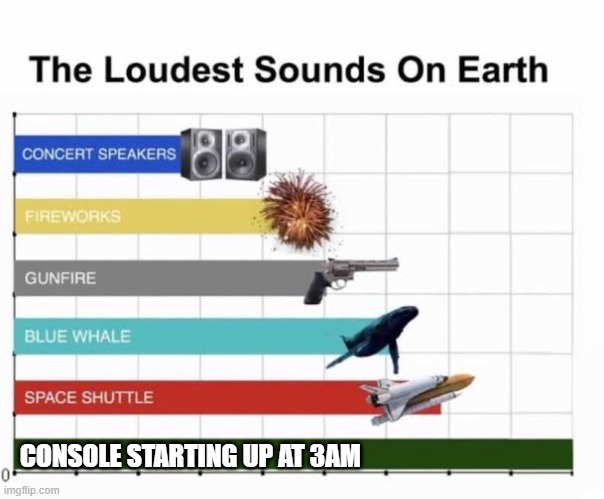 The Loudest Sounds On Earth

CONCERT SPEAKERS

FIREWORKS

GUNFIRE

BLUE WHALE

SPACE SHUTTLE

CONSOLE STARTING UP AT 3AM

0

imgflip.com